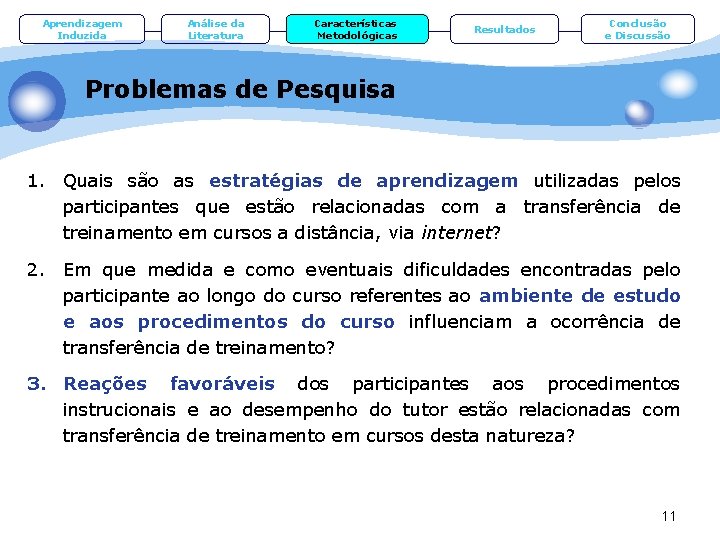 Aprendizagem Induzida

Análise da Literatura

Características Metodológicas

Resultados

Conclusão e Discussão

Problemas de Pesquisa

1. Quais são as estratégias de aprendizagem utilizadas pelos participantes que estão relacionadas com a transferência de treinamento em cursos a distância, via internet?

2. Em que medida e como eventuais dificuldades encontradas pelo participante ao longo do curso referentes ao ambiente de estudo e aos procedimentos do curso influenciam a ocorrência de transferência de treinamento?

3. Reações favoráveis dos participantes aos procedimentos instrucionais e ao desempenho do tutor estão relacionadas com transferência de treinamento em cursos desta natureza?

11